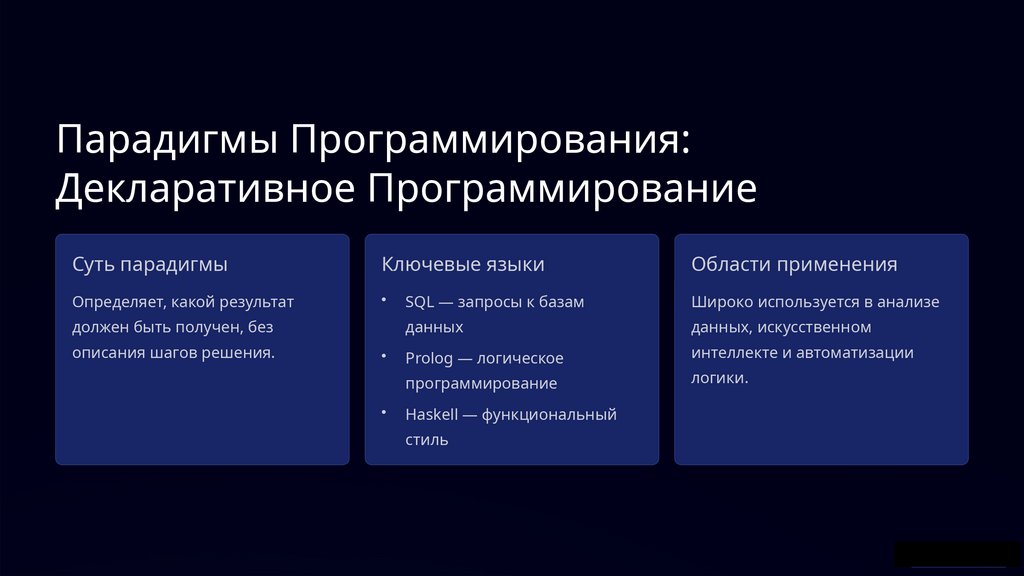 Парадигмы Программирования: Декларативное Программирование

Суть парадигмы

Определяет, какой результат должен быть получен, без описания шагов решения.

Ключевые языки

• SQL — запросы к базам данных
• Prolog — логическое программирование
• Haskell — функциональный стиль

Области применения

Широко используется в анализе данных, искусственном интеллекте и автоматизации логики.